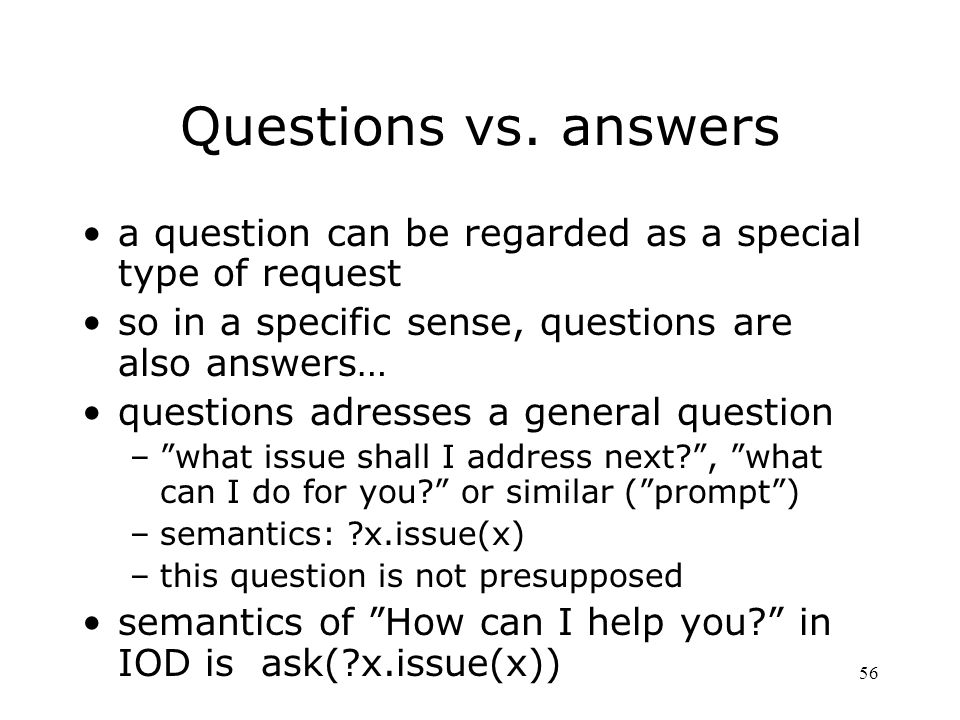 Questions vs. answers

• a question can be regarded as a special type of request
• so in a specific sense, questions are also answers…
• questions adresses a general question
– ”what issue shall I address next?”, ”what can I do for you?” or similar (”prompt”)
– semantics: ?x.issue(x)
– this question is not presupposed
• semantics of ”How can I help you?” in IOD is ask(?x.issue(x))

56